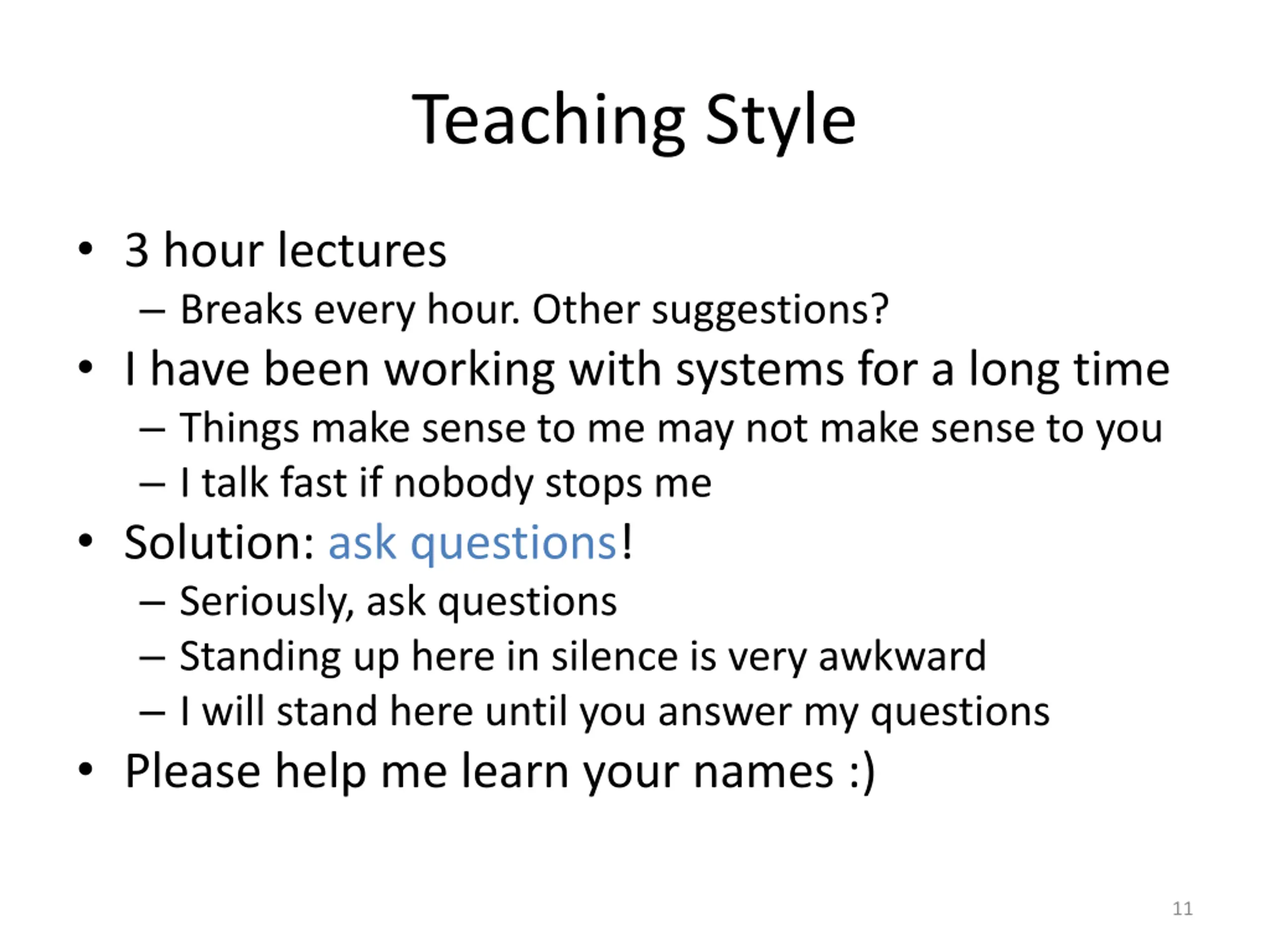 Teaching Style

• 3 hour lectures
  – Breaks every hour. Other suggestions?
• I have been working with systems for a long time
  – Things make sense to me may not make sense to you
  – I talk fast if nobody stops me
• Solution: ask questions!
  – Seriously, ask questions
  – Standing up here in silence is very awkward
  – I will stand here until you answer my questions
• Please help me learn your names :)

11